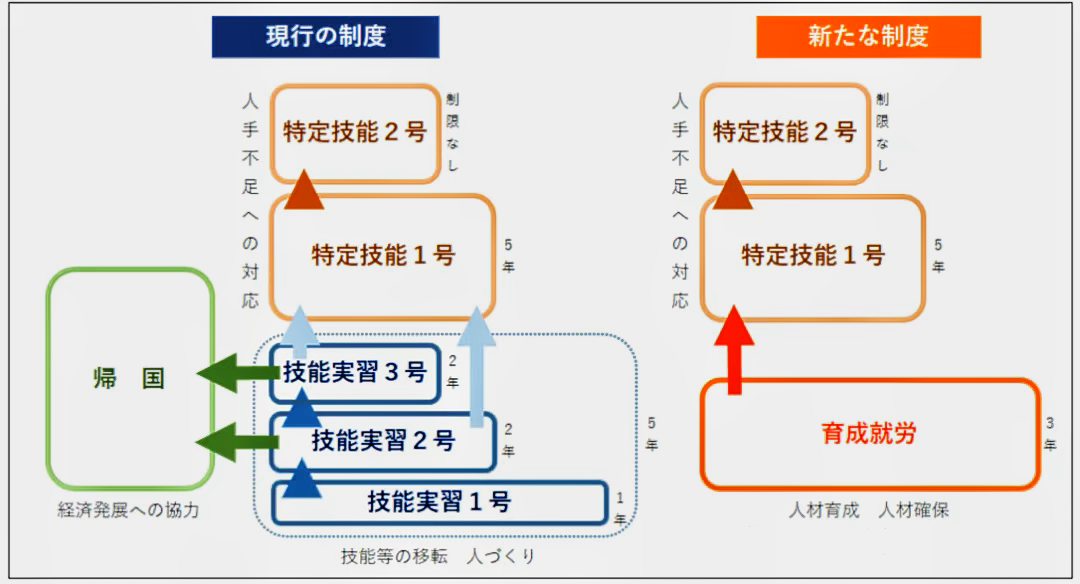 現行の制度

人手不足への対応

特定技能２号

制限なし

特定技能１号

5年

帰　国

経済発展への協力

技能実習３号

2年

技能実習２号

2年

技能実習１号

1年

5年

技能等の移転　人づくり

新たな制度

人手不足への対応

特定技能２号

制限なし

特定技能１号

5年

育成就労

3年

人材育成　人材確保